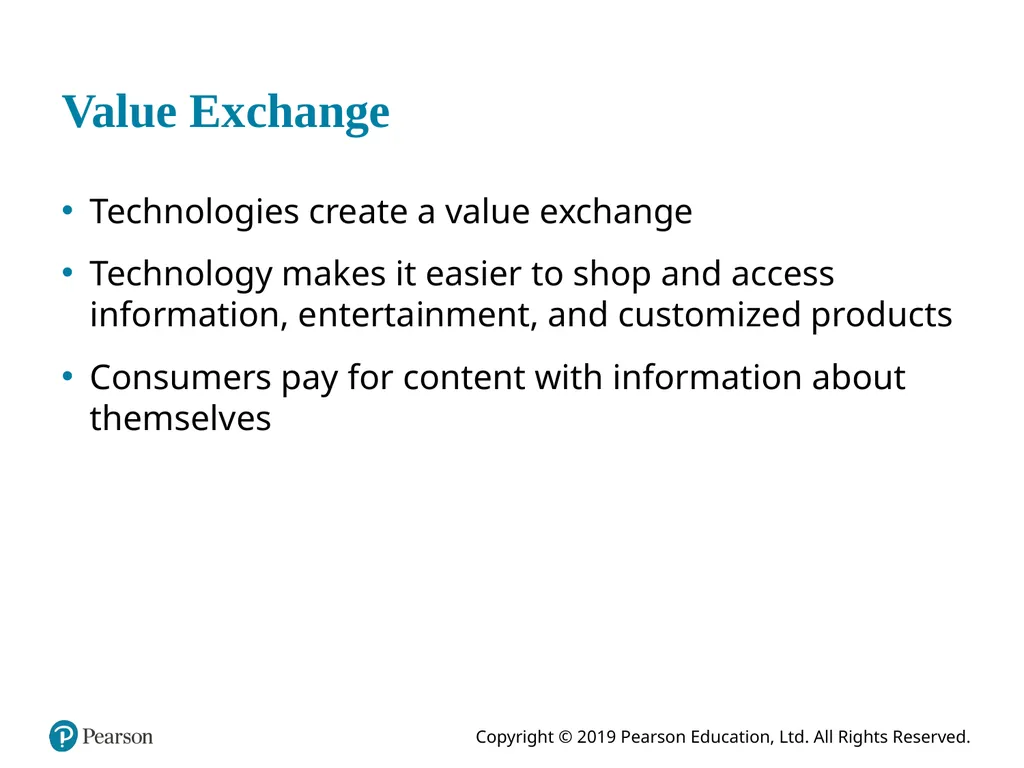 Value Exchange

• Technologies create a value exchange

• Technology makes it easier to shop and access information, entertainment, and customized products

• Consumers pay for content with information about themselves

Pearson

Copyright © 2019 Pearson Education, Ltd. All Rights Reserved.